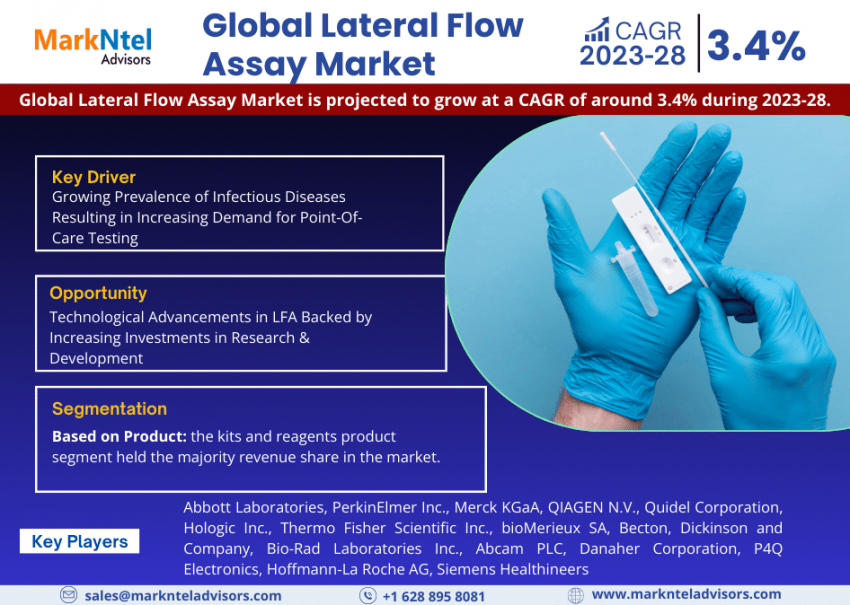 MarkNtel Advisors

Global Lateral Flow Assay Market

CAGR 2023-28 3.4%

Global Lateral Flow Assay Market is projected to grow at a CAGR of around 3.4% during 2023-28.

Key Driver
Growing Prevalence of Infectious Diseases Resulting in Increasing Demand for Point-Of-Care Testing

Opportunity
Technological Advancements in LFA Backed by Increasing Investments in Research & Development

Segmentation
Based on Product: the kits and reagents product segment held the majority revenue share in the market.

Key Players

Abbott Laboratories, PerkinElmer Inc., Merck KGaA, QIAGEN N.V., Quidel Corporation, Hologic Inc., Thermo Fisher Scientific Inc., bioMerieux SA, Becton, Dickinson and Company, Bio-Rad Laboratories Inc., Abcam PLC, Danaher Corporation, P4Q Electronics, Hoffmann-La Roche AG, Siemens Healthineers

sales@marknteladvisors.com +1 628 895 8081 www.marknteladvisors.com